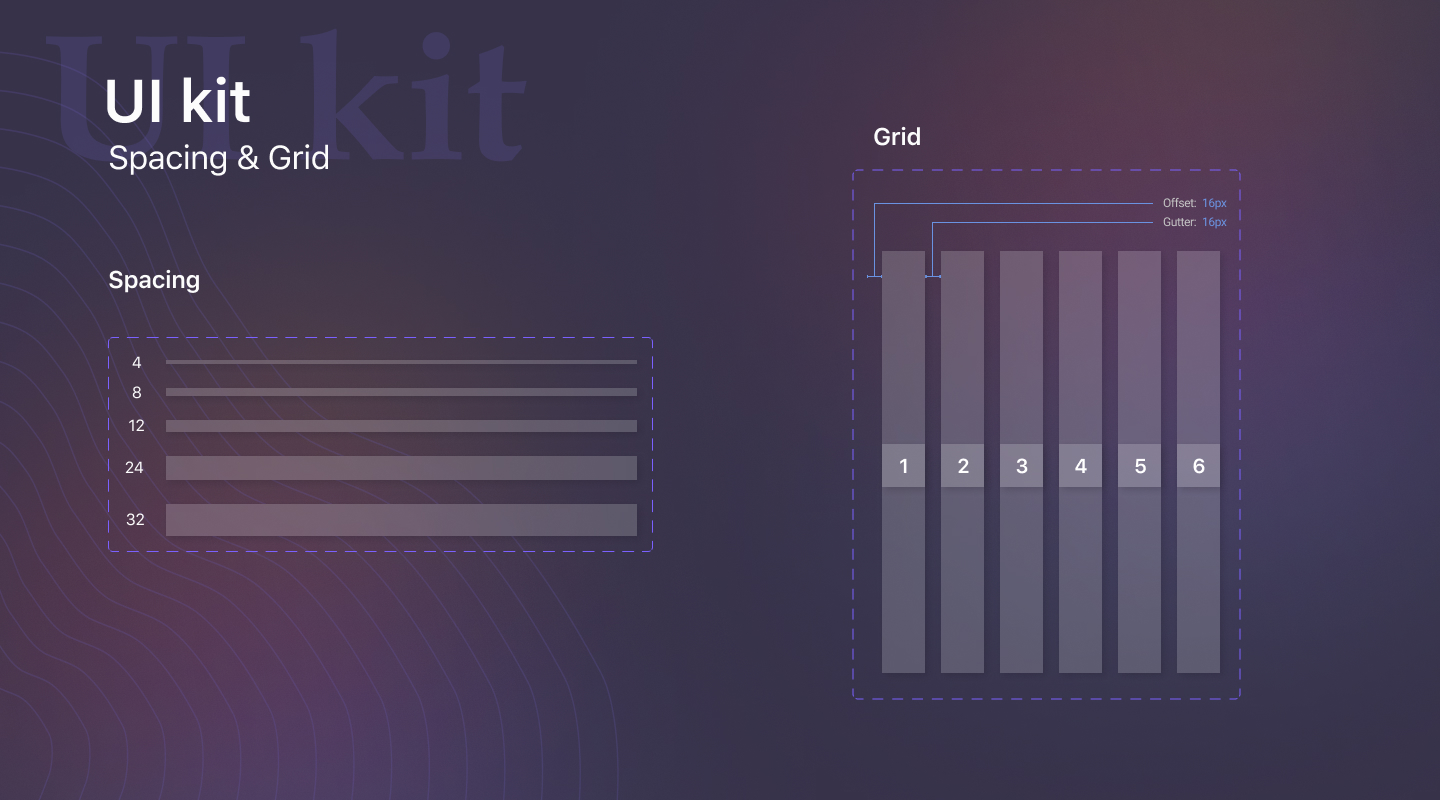 UI kit

UI kit
Spacing & Grid

Spacing

4
8
12
24
32

Grid

Offset: 16px
Gutter: 16px

1 2 3 4 5 6